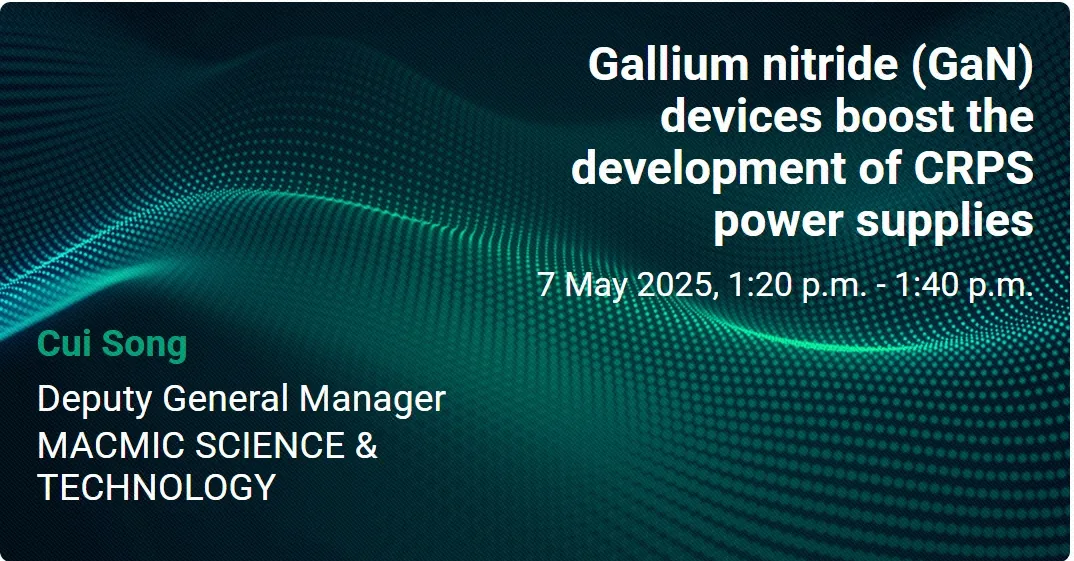 Gallium nitride (GaN) devices boost the development of CRPS power supplies

7 May 2025, 1:20 p.m. - 1:40 p.m.

Cui Song

Deputy General Manager
MACMIC SCIENCE & TECHNOLOGY